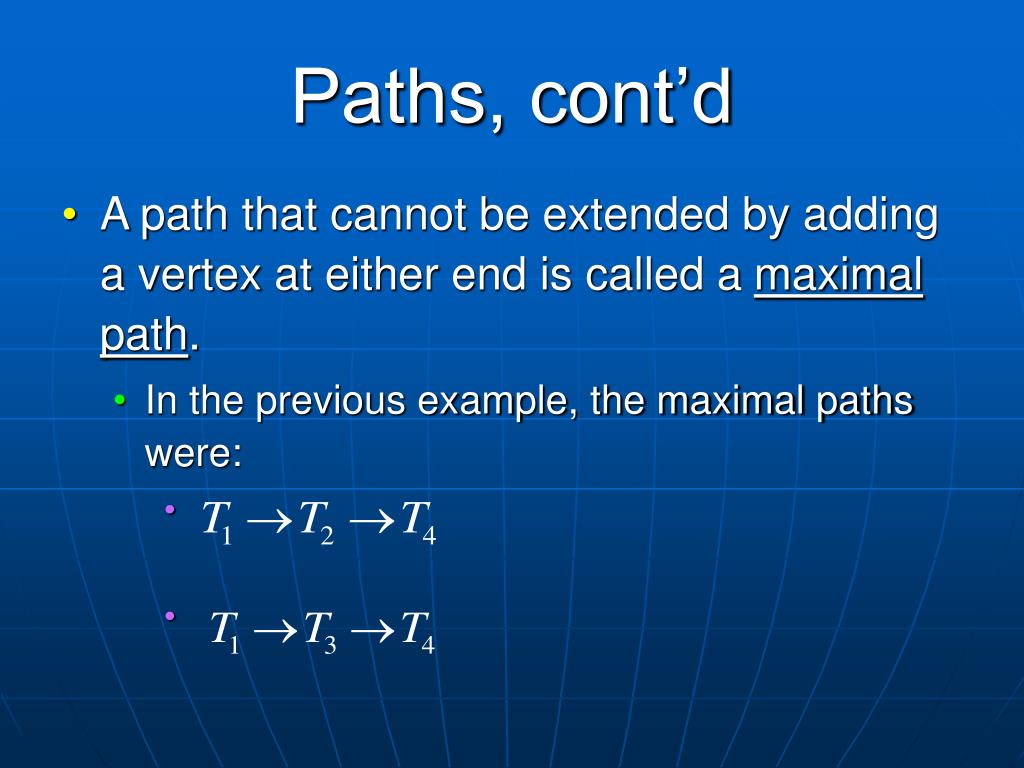 Paths, cont’d

• A path that cannot be extended by adding a vertex at either end is called a maximal path.

• In the previous example, the maximal paths were:

• $T_1 \rightarrow T_2 \rightarrow T_4$

• $T_1 \rightarrow T_3 \rightarrow T_4$